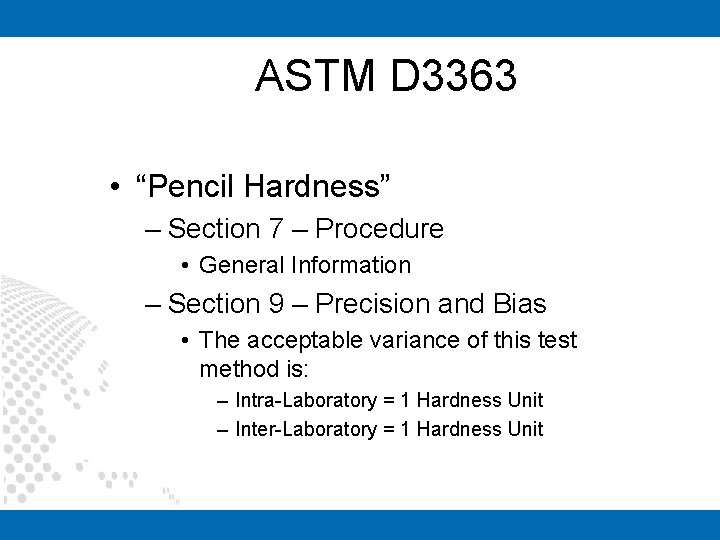 ASTM D3363

• “Pencil Hardness”
– Section 7 – Procedure
• General Information
– Section 9 – Precision and Bias
• The acceptable variance of this test method is:
– Intra-Laboratory = 1 Hardness Unit
– Inter-Laboratory = 1 Hardness Unit